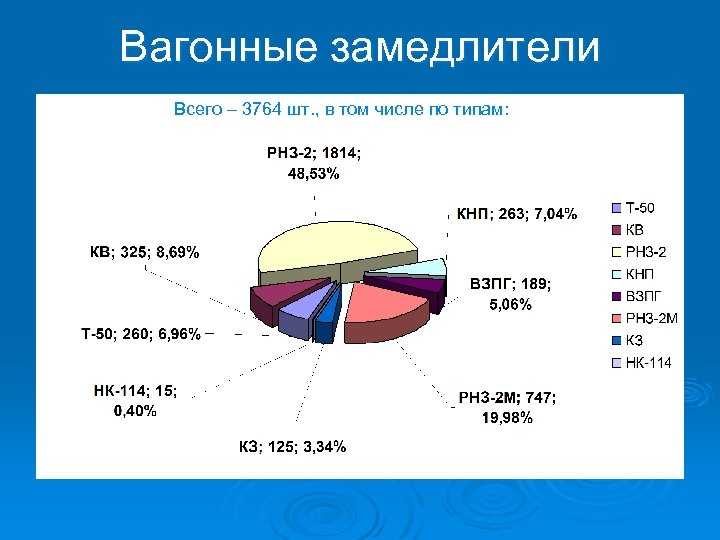 Вагонные замедлители

Всего – 3764 шт., в том числе по типам:

РНЗ-2; 1814; 48,53%

КНП; 263; 7,04%

КВ; 325; 8,69%

ВЗПГ; 189; 5,06%

Т-50; 260; 6,96%

НК-114; 15; 0,40%

РНЗ-2М; 747; 19,98%

КЗ; 125; 3,34%

Т-50
КВ
РНЗ-2
КНП
ВЗПГ
РНЗ-2М
КЗ
НК-114